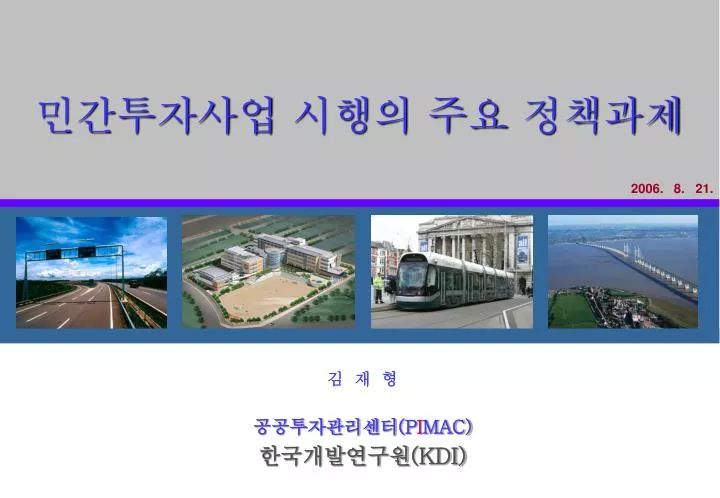 민간투자사업 시행의 주요 정책과제

2006. 8. 21.

김 재 형

공공투자관리센터(PIMAC)
한국개발연구원(KDI)